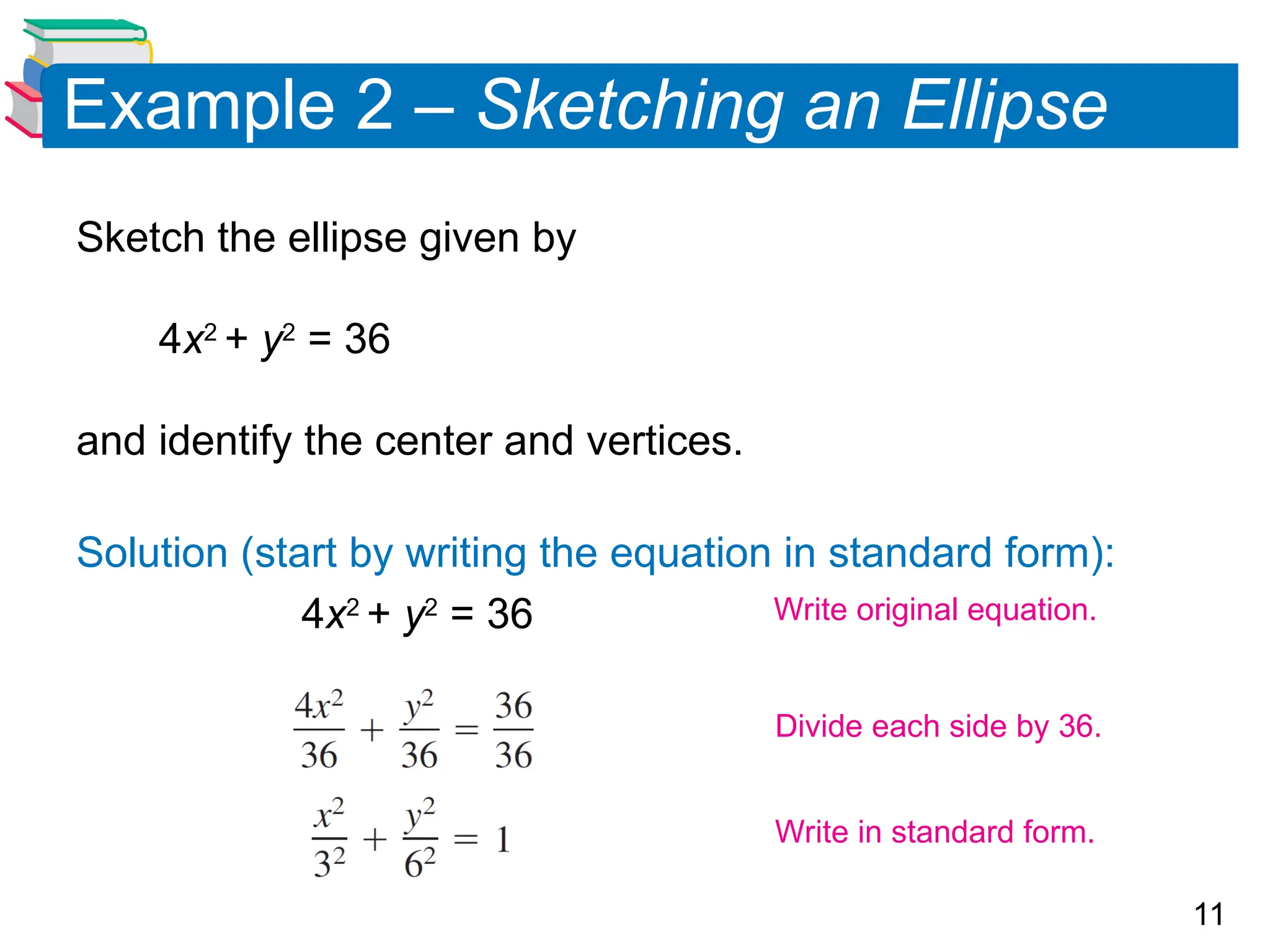 Example 2 – Sketching an Ellipse

Sketch the ellipse given by

$4x^2 + y^2 = 36$

and identify the center and vertices.

Solution (start by writing the equation in standard form):

$4x^2 + y^2 = 36$ Write original equation.

$\frac{4x^2}{36} + \frac{y^2}{36} = \frac{36}{36}$ Divide each side by 36.

$\frac{x^2}{3^2} + \frac{y^2}{6^2} = 1$ Write in standard form.

11